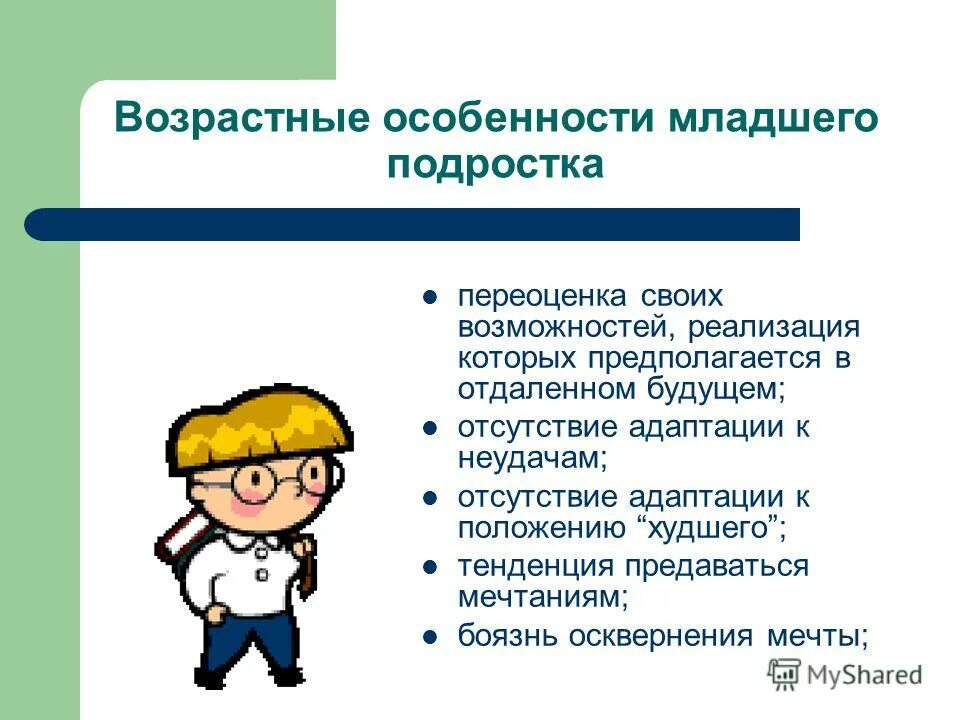 Возрастные особенности младшего подростка

- переоценка своих возможностей, реализация которых предполагается в отдаленном будущем;
- отсутствие адаптации к неудачам;
- отсутствие адаптации к положению “худшего”;
- тенденция предаваться мечтаниям;
- боязнь осквернения мечты;

MyShared